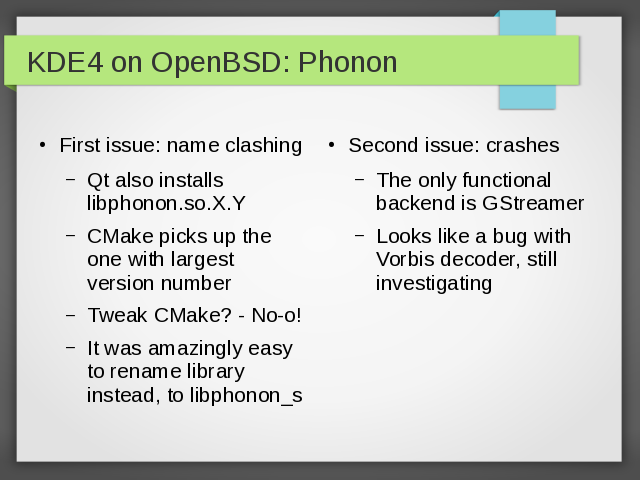 KDE4 on OpenBSD: Phonon

• First issue: name clashing
  – Qt also installs libphonon.so.X.Y
  – CMake picks up the one with largest version number
  – Tweak CMake? - No-o!
  – It was amazingly easy to rename library instead, to libphonon_s

• Second issue: crashes
  – The only functional backend is GStreamer
  – Looks like a bug with Vorbis decoder, still investigating